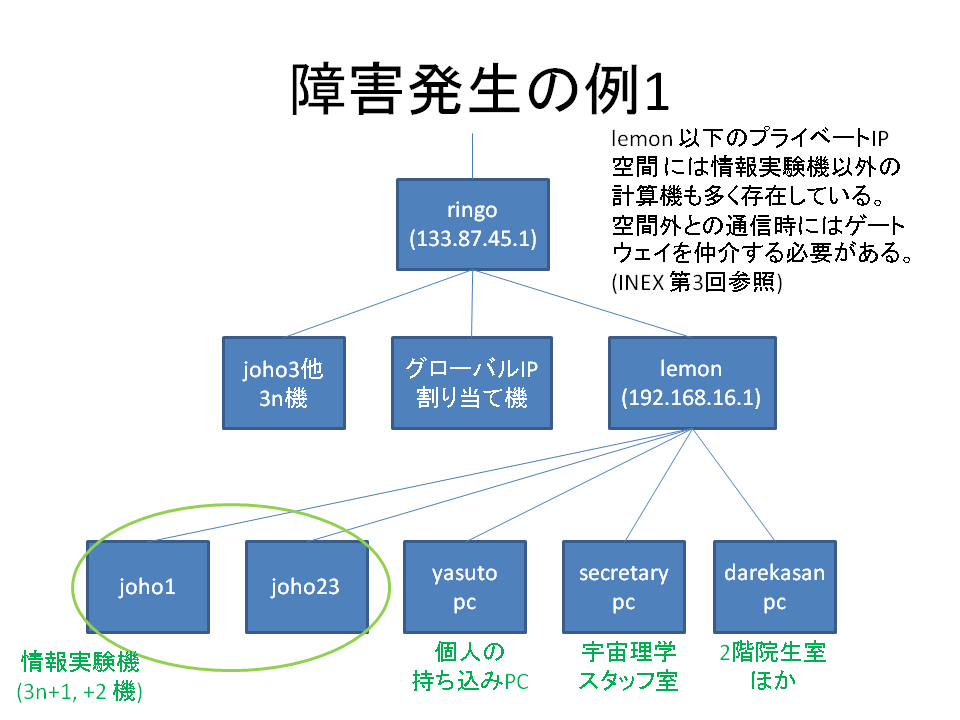 障害発生の例1

lemon 以下のプライベートIP空間には情報実験機以外の計算機も多く存在している。空間外との通信時にはゲートウェイを仲介する必要がある。(INEX 第3回参照)

ringo
(133.87.45.1)

joho3他
3n機

グローバルIP
割り当て機

lemon
(192.168.16.1)

joho1

joho23

yasuto
pc

secretary
pc

darekasan
pc

情報実験機
(3n+1, +2 機)

個人の
持ち込みPC

宇宙理学
スタッフ室

2階院生室
ほか